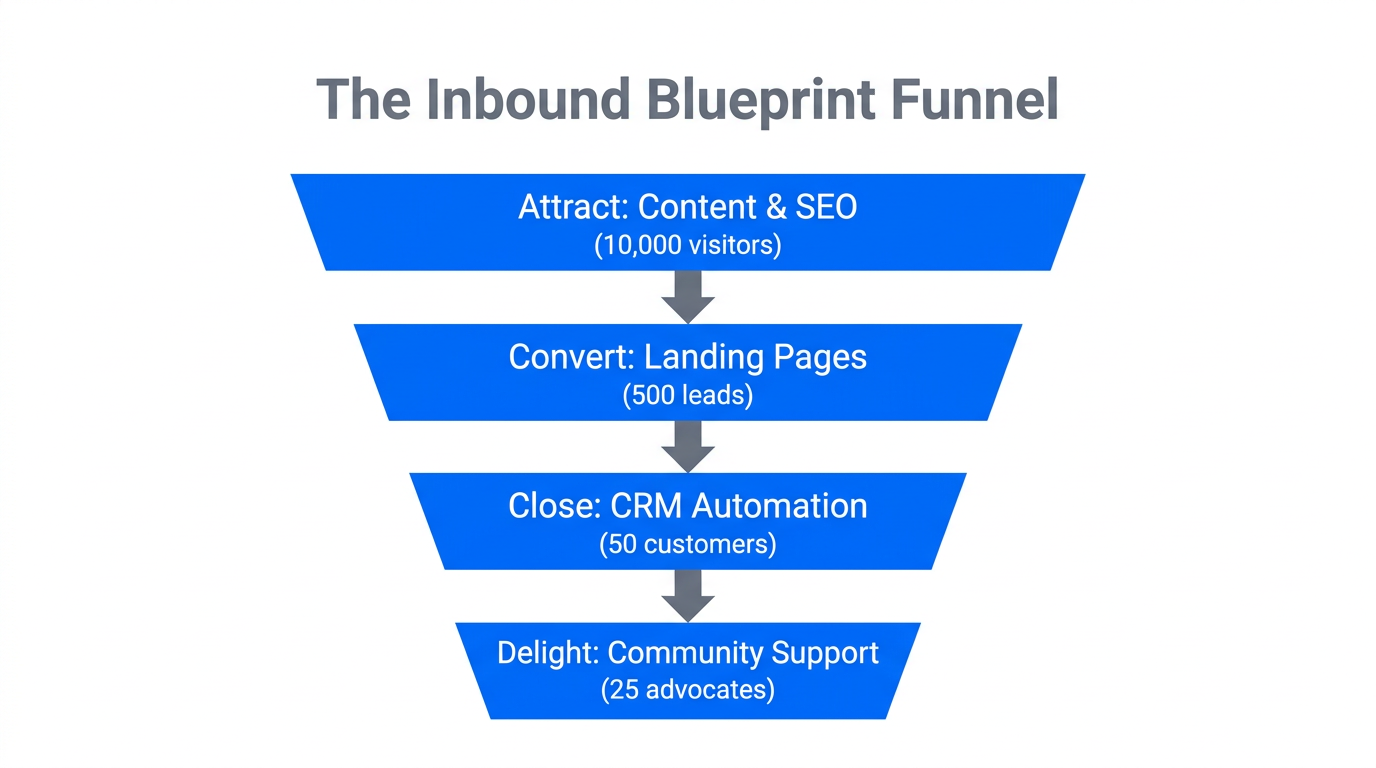 The Inbound Blueprint Funnel

Attract: Content & SEO
(10,000 visitors)

Convert: Landing Pages
(500 leads)

Close: CRM Automation
(50 customers)

Delight: Community Support
(25 advocates)